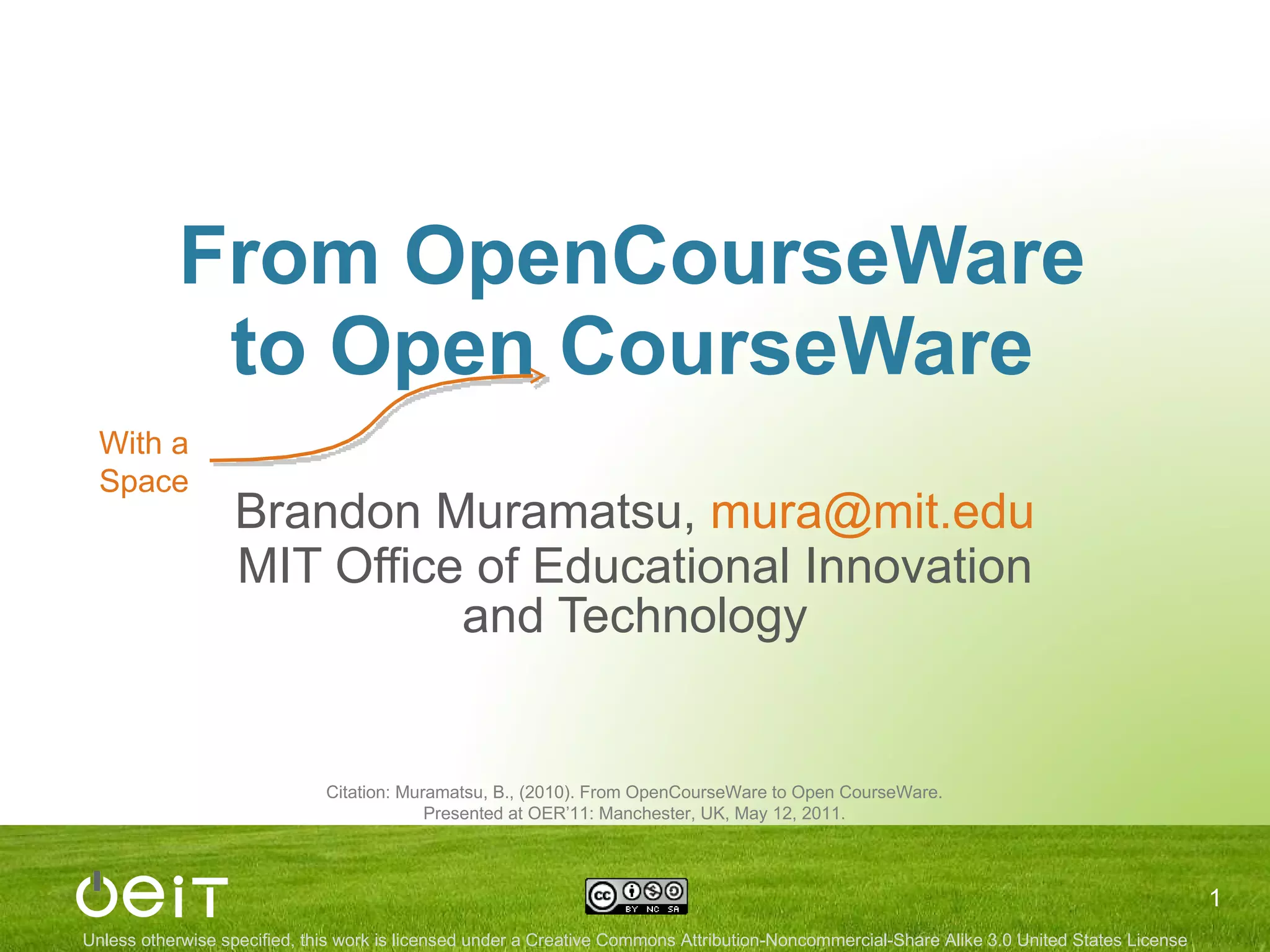 From OpenCourseWare to Open CourseWare

With a Space

Brandon Muramatsu, mura@mit.edu
MIT Office of Educational Innovation and Technology

Citation: Muramatsu, B., (2010). From OpenCourseWare to Open CourseWare. Presented at OER'11: Manchester, UK, May 12, 2011.

oeiT

cc BY NC SA

1

Unless otherwise specified, this work is licensed under a Creative Commons Attribution-Noncommercial-Share Alike 3.0 United States License